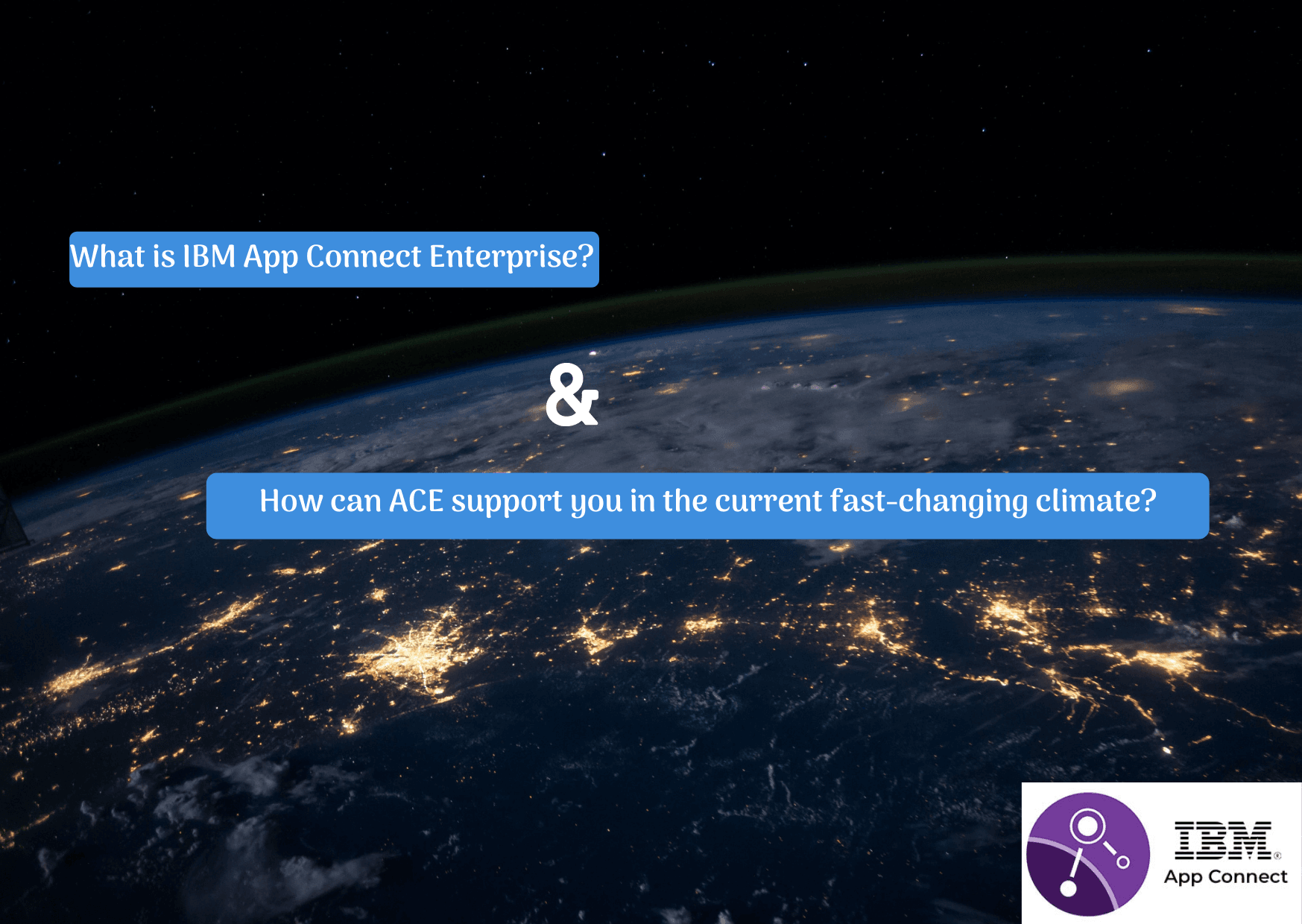 What is IBM App Connect Enterprise?

&

How can ACE support you in the current fast-changing climate?

IBM®
App Connect